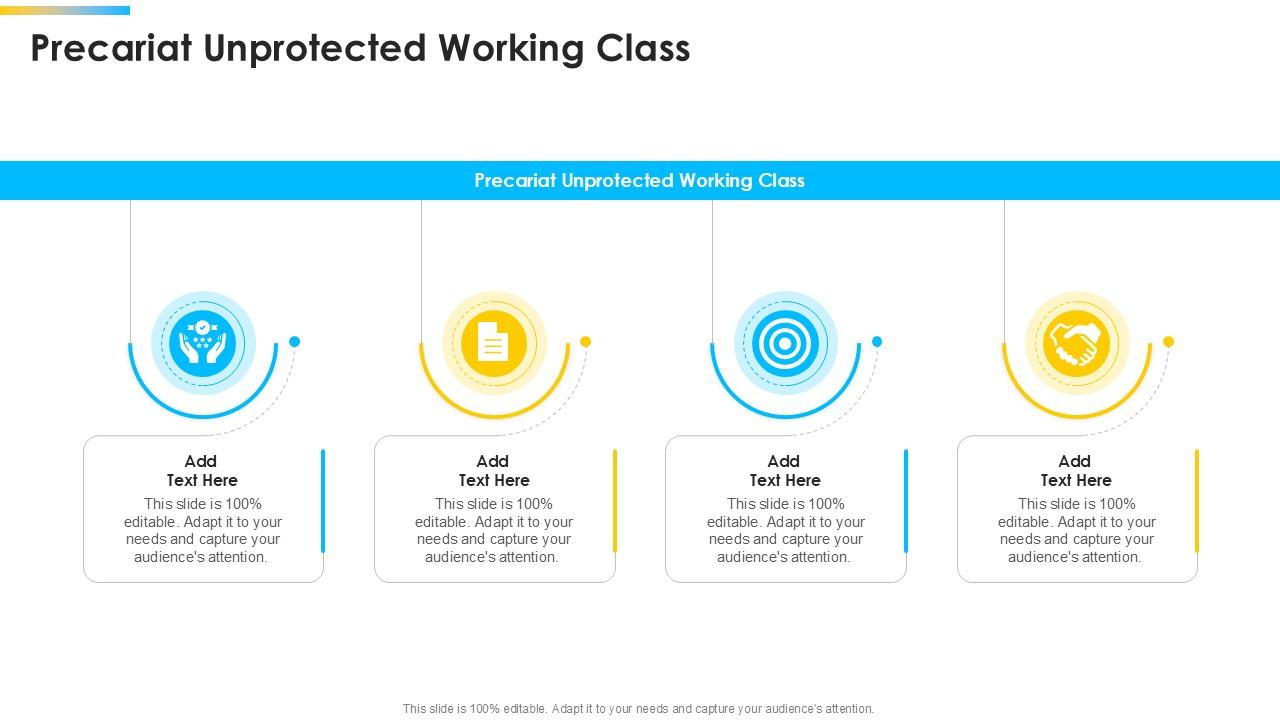 Precariat Unprotected Working Class

Precariat Unprotected Working Class

Add Text Here
This slide is 100% editable. Adapt it to your needs and capture your audience's attention.

Add Text Here
This slide is 100% editable. Adapt it to your needs and capture your audience's attention.

Add Text Here
This slide is 100% editable. Adapt it to your needs and capture your audience's attention.

Add Text Here
This slide is 100% editable. Adapt it to your needs and capture your audience's attention.

This slide is 100% editable. Adapt it to your needs and capture your audience's attention.